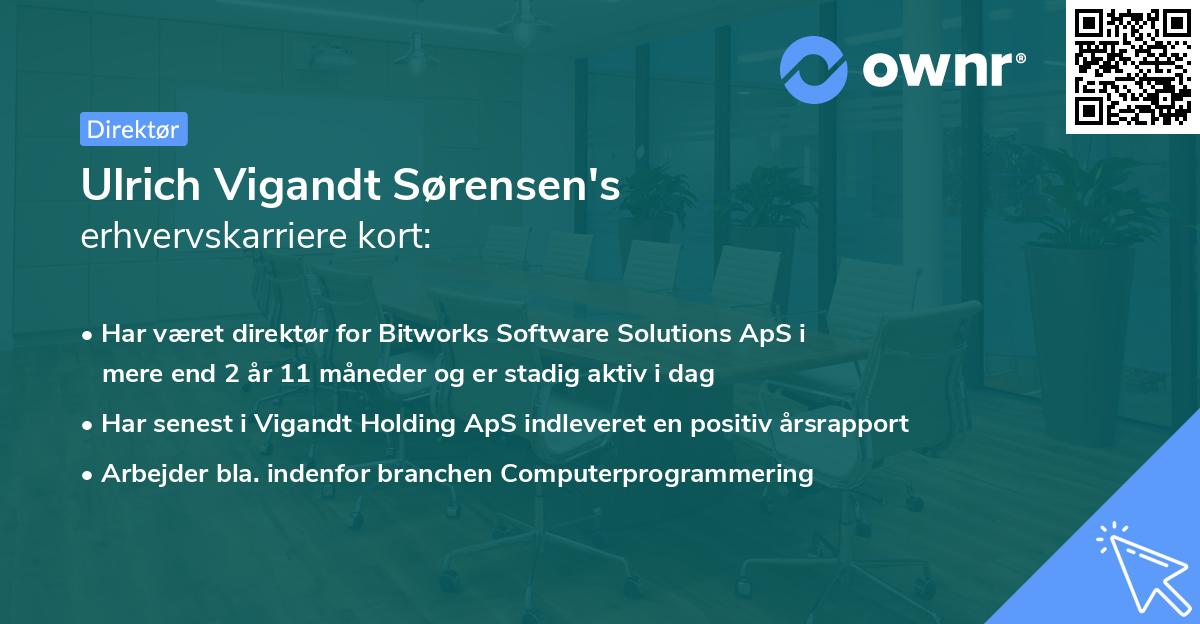 ownr®

Direktør

Ulrich Vigandt Sørensen's
erhvervskarriere kort:

• Har været direktør for Bitworks Software Solutions ApS i mere end 2 år 11 måneder og er stadig aktiv i dag
• Har senest i Vigandt Holding ApS indleveret en positiv årsrapport
• Arbejder bla. indenfor branchen Computerprogrammering